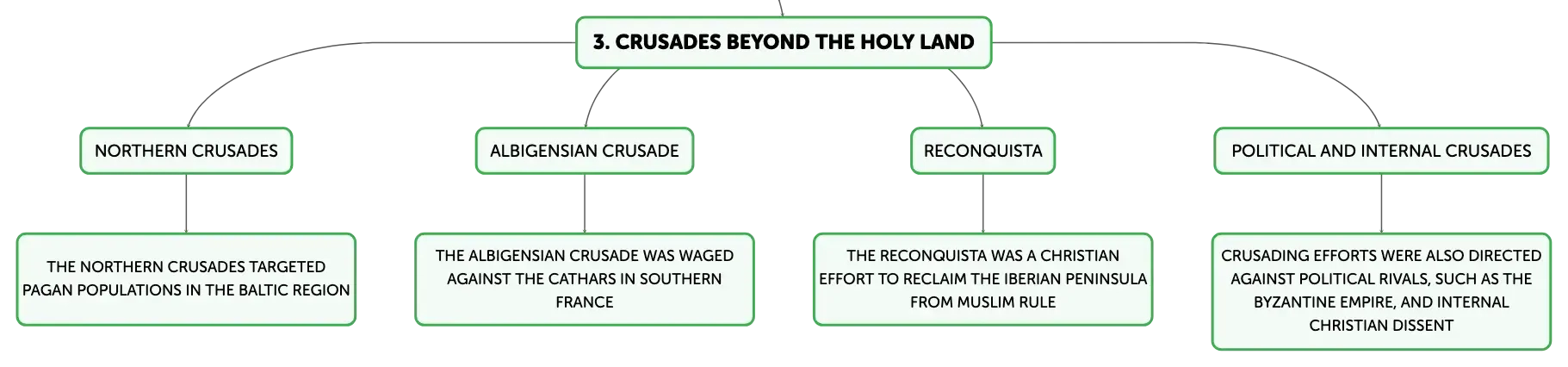 3. CRUSADES BEYOND THE HOLY LAND

NORTHERN CRUSADES

THE NORTHERN CRUSADES TARGETED PAGAN POPULATIONS IN THE BALTIC REGION

ALBIGENSIAN CRUSADE

THE ALBIGENSIAN CRUSADE WAS WAGED AGAINST THE CATHARS IN SOUTHERN FRANCE

RECONQUISTA

THE RECONQUISTA WAS A CHRISTIAN EFFORT TO RECLAIM THE IBERIAN PENINSULA FROM MUSLIM RULE

POLITICAL AND INTERNAL CRUSADES

CRUSADING EFFORTS WERE ALSO DIRECTED AGAINST POLITICAL RIVALS, SUCH AS THE BYZANTINE EMPIRE, AND INTERNAL CHRISTIAN DISSENT